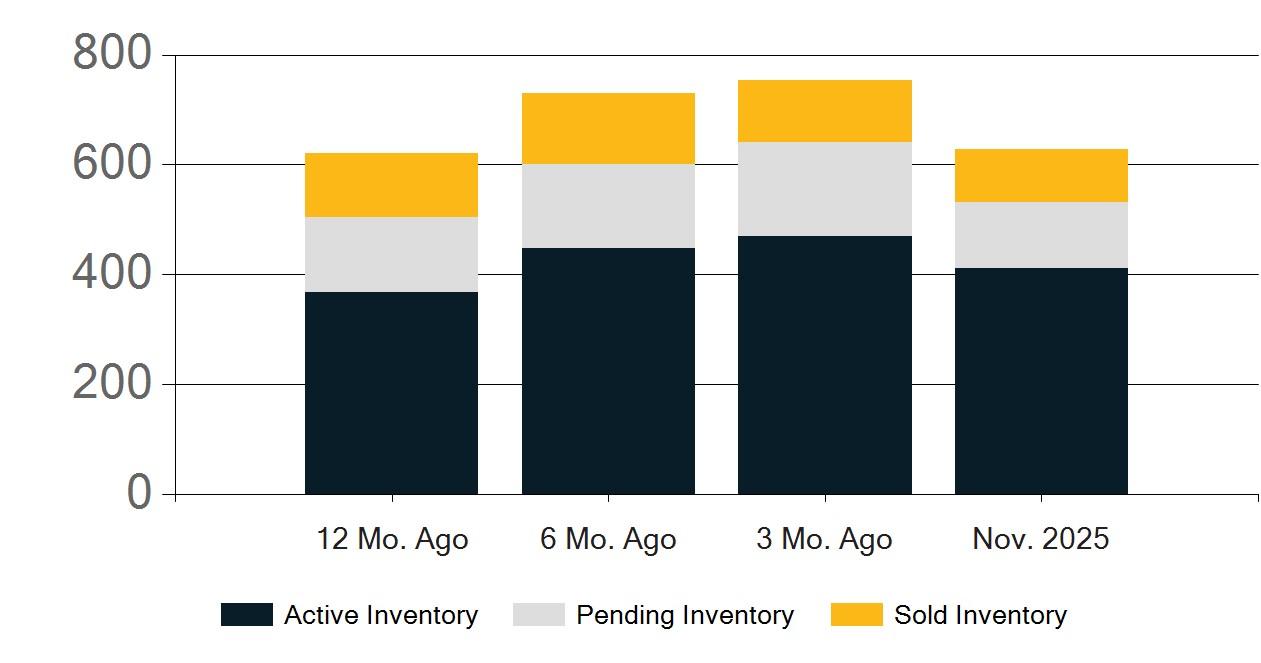 800
600
400
200
0

12 Mo. Ago
6 Mo. Ago
3 Mo. Ago
Nov. 2025

Active Inventory
Pending Inventory
Sold Inventory